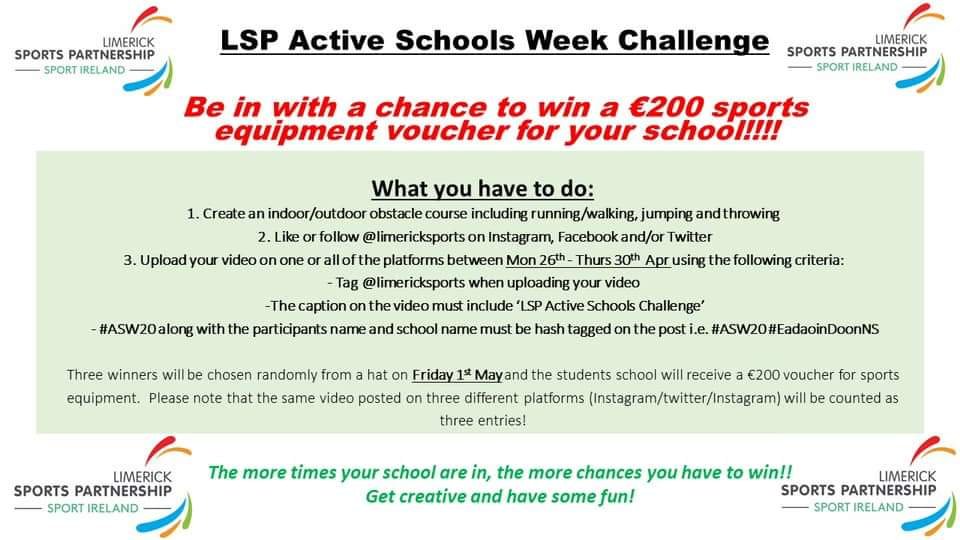 LIMERICK
SPORTS PARTNERSHIP
SPORT IRELAND

LSP Active Schools Week Challenge

LIMERICK
SPORTS PARTNERSHIP
SPORT IRELAND

Be in with a chance to win a €200 sports equipment voucher for your school!!!!

What you have to do:

1. Create an indoor/outdoor obstacle course including running/walking, jumping and throwing

2. Like or follow @limericksports on Instagram, Facebook and/or Twitter

3. Upload your video on one or all of the platforms between Mon 26$^{th}$ - Thurs 30$^{th}$ Apr using the following criteria:

- Tag @limericksports when uploading your video

-The caption on the video must include 'LSP Active Schools Challenge'

- #ASW20 along with the participants name and school name must be hash tagged on the post i.e. #ASW20#EadaoinDoonNS

Three winners will be chosen randomly from a hat on Friday 1$^{st}$ May and the students school will receive a €200 voucher for sports equipment. Please note that the same video posted on three different platforms (Instagram/twitter/Instagram) will be counted as three entries!

LIMERICK
SPORTS PARTNERSHIP
SPORT IRELAND

The more times your school are in, the more chances you have to win!!
Get creative and have some fun!

LIMERICK
SPORTS PARTNERSHIP
SPORT IRELAND